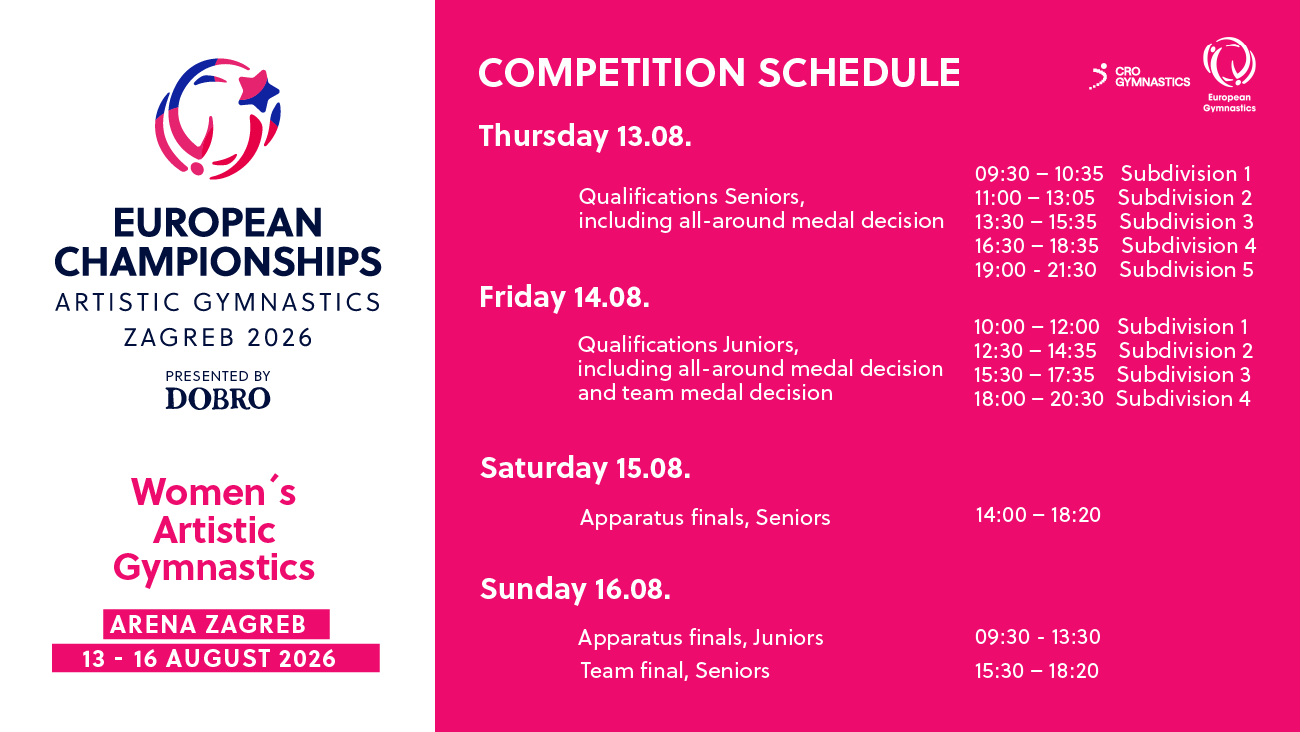 EUROPEAN CHAMPIONSHIPS
ARTISTIC GYMNASTICS
ZAGREB 2026

PRESENTED BY
DOBRO

Women´s Artistic Gymnastics

ARENA ZAGREB
13 - 16 AUGUST 2026

COMPETITION SCHEDULE

CRO GYMNASTICS

European Gymnastics

Thursday 13.08.

Qualifications Seniors, including all-around medal decision

09:30 – 10:35 Subdivision 1
11:00 – 13:05 Subdivision 2
13:30 – 15:35 Subdivision 3
16:30 – 18:35 Subdivision 4
19:00 - 21:30 Subdivision 5

Friday 14.08.

Qualifications Juniors, including all-around medal decision and team medal decision

10:00 – 12:00 Subdivision 1
12:30 – 14:35 Subdivision 2
15:30 – 17:35 Subdivision 3
18:00 – 20:30 Subdivision 4

Saturday 15.08.

Apparatus finals, Seniors 14:00 – 18:20

Sunday 16.08.

Apparatus finals, Juniors 09:30 - 13:30
Team final, Seniors 15:30 – 18:20